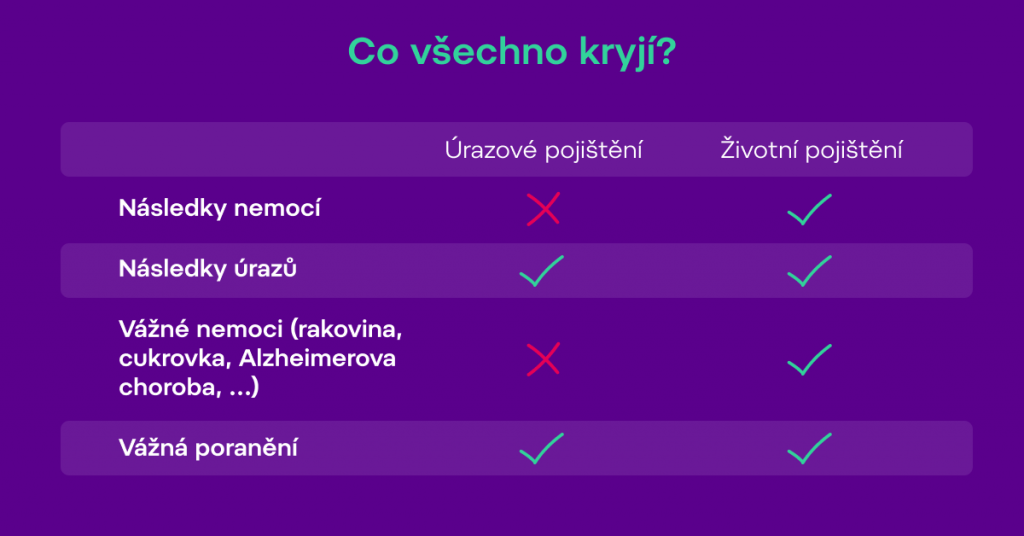 Co všechno kryjí?

| | Úrazové pojištění | Životní pojištění |
|---|---|---|
| Následky nemocí | ✗ | ✓ |
| Následky úrazů | ✓ | ✓ |
| Vážné nemoci (rakovina, cukrovka, Alzheimerova choroba, ...) | ✗ | ✓ |
| Vážná poranění | ✓ | ✓ |